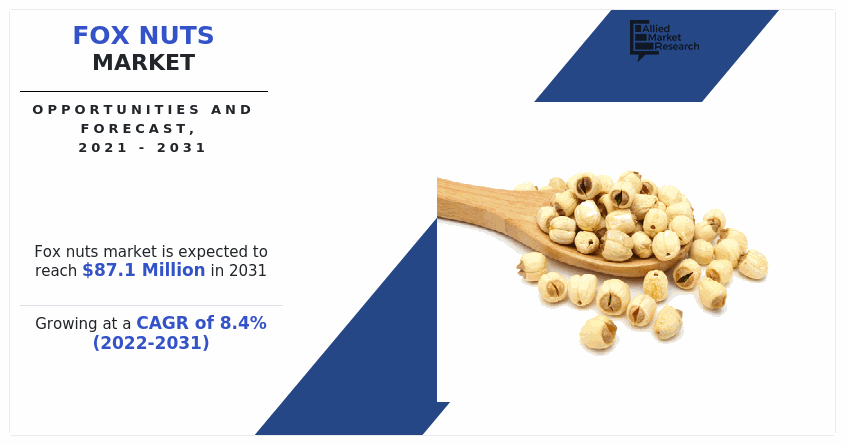 FOX NUTS
MARKET

OPPORTUNITIES AND FORECAST, 2021 - 2031

Allied Market Research

Fox nuts market is expected to reach $87.1 Million in 2031

Growing at a CAGR of 8.4% (2022-2031)